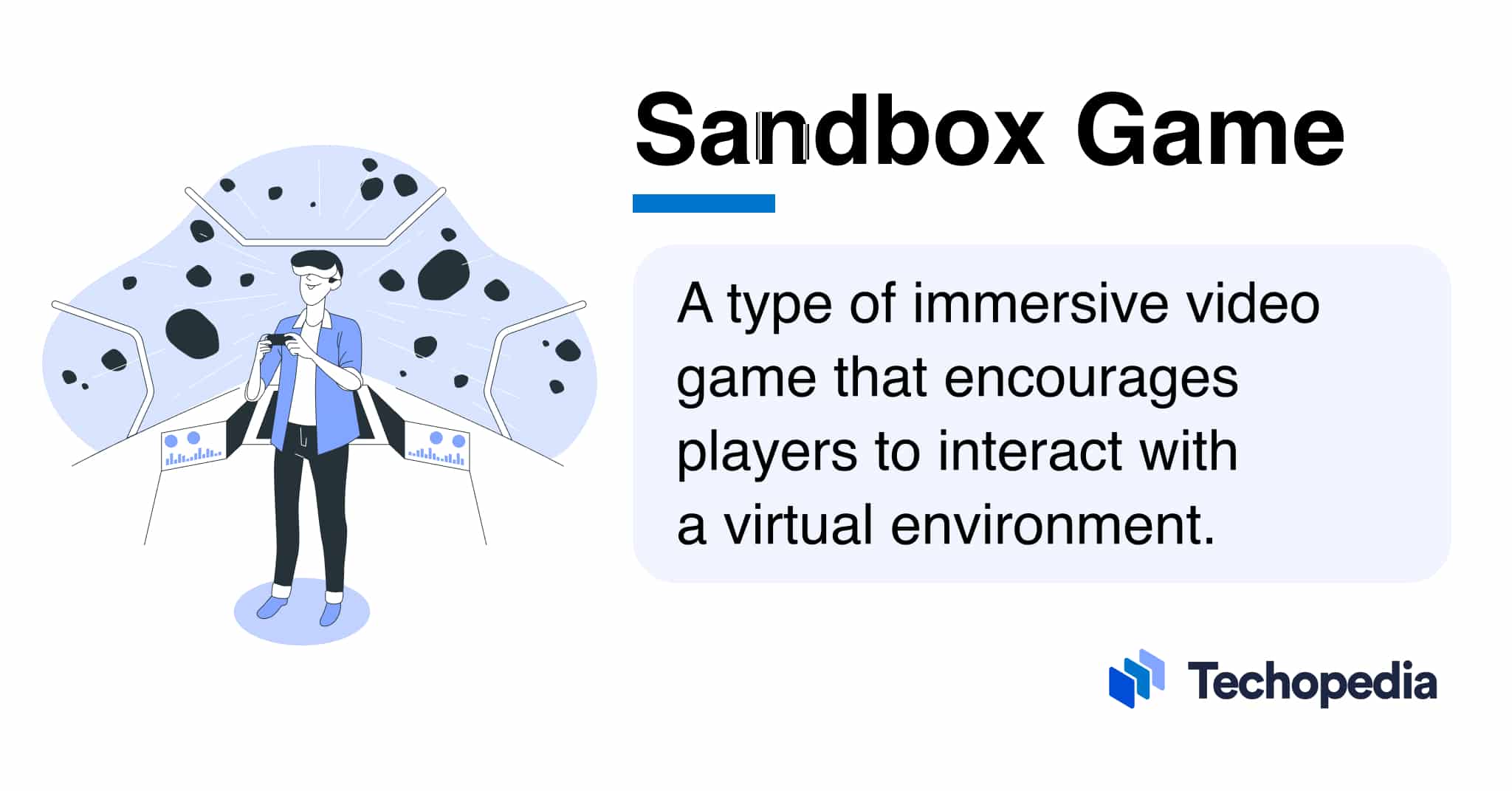 Sandbox Game

A type of immersive video game that encourages players to interact with a virtual environment.

Techopedia